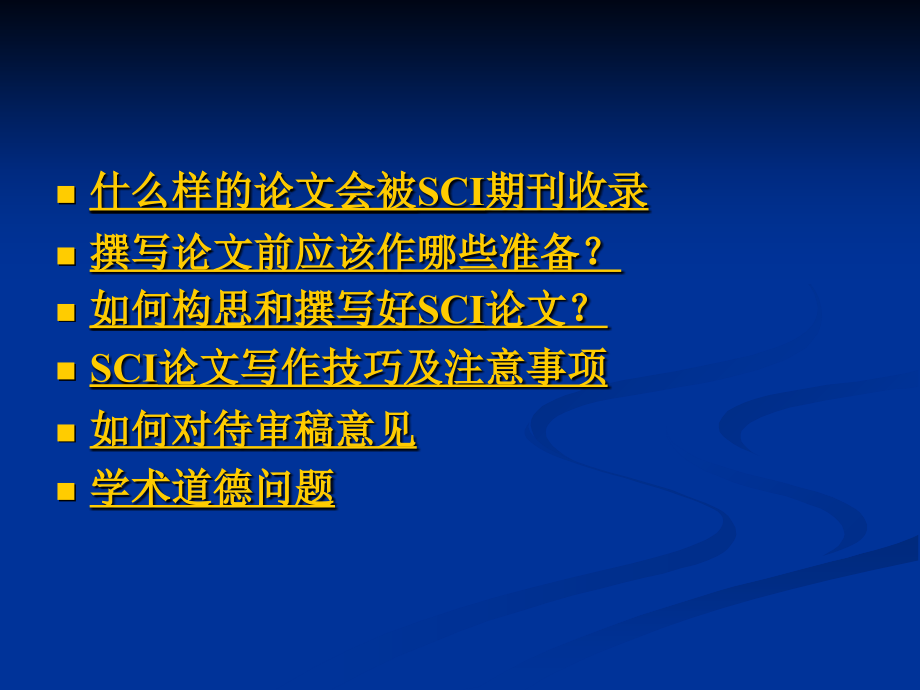 ■ 什么样的论文会被SCI期刊收录
■ 撰写论文前应该作哪些准备？
■ 如何构思和撰写好SCI论文？
■ SCI论文写作技巧及注意事项
■ 如何对待审稿意见
■ 学术道德问题